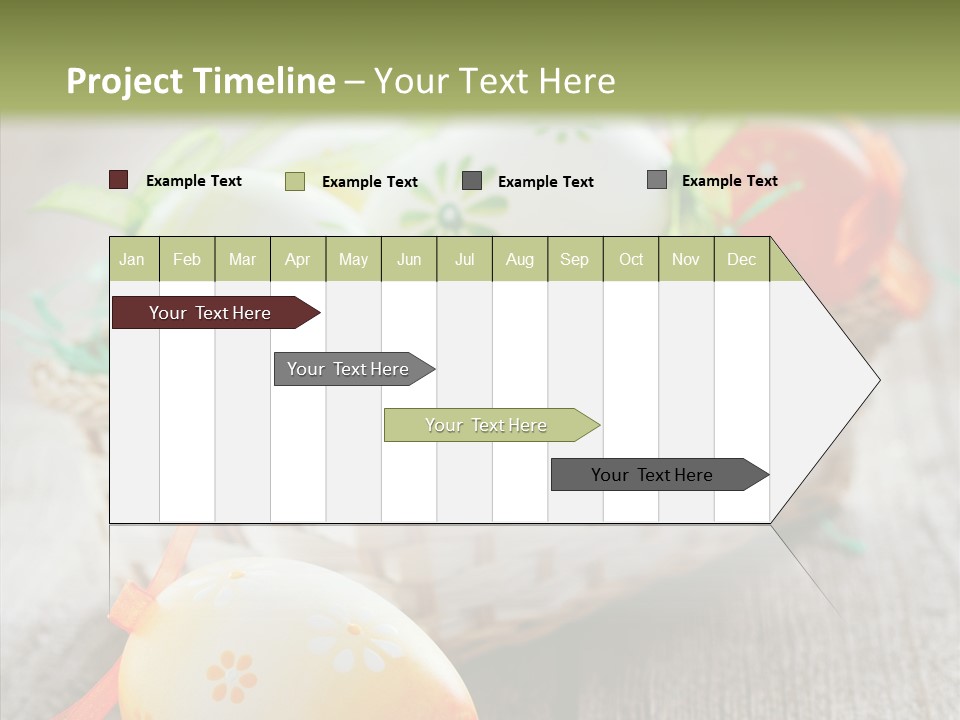 Project Timeline – Your Text Here

Example Text Example Text Example Text Example Text

| Jan | Feb | Mar | Apr | May | Jun | Jul | Aug | Sep | Oct | Nov | Dec |
|---|---|---|---|---|---|---|---|---|---|---|---|

Your Text Here

Your Text Here

Your Text Here

Your Text Here